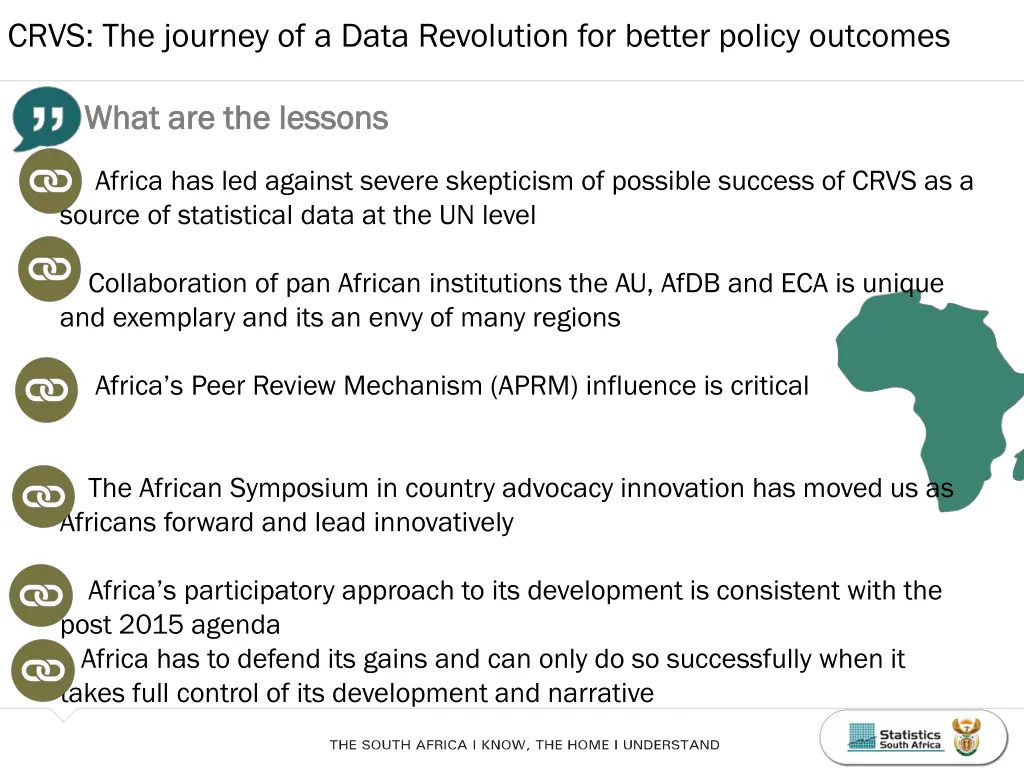 CRVS: The journey of a Data Revolution for better policy outcomes

What are the lessons

Africa has led against severe skepticism of possible success of CRVS as a source of statistical data at the UN level

Collaboration of pan African institutions the AU, AfDB and ECA is unique and exemplary and its an envy of many regions

Africa's Peer Review Mechanism (APRM) influence is critical

The African Symposium in country advocacy innovation has moved us as Africans forward and lead innovatively

Africa's participatory approach to its development is consistent with the post 2015 agenda

Africa has to defend its gains and can only do so successfully when it takes full control of its development and narrative

THE SOUTH AFRICA I KNOW, THE HOME I UNDERSTAND

Statistics South Africa